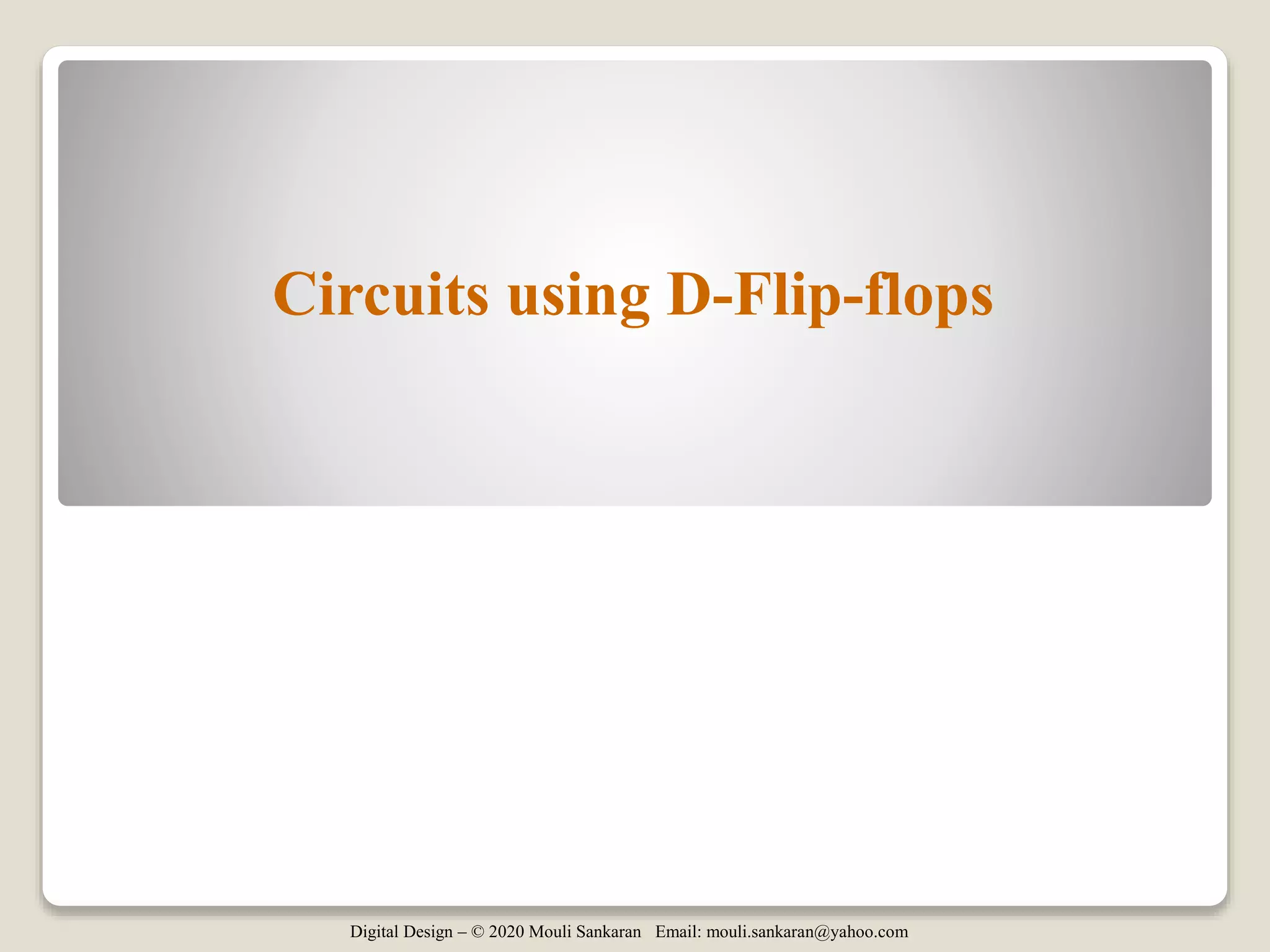 Circuits using D-Flip-flops

Digital Design – © 2020 Mouli Sankaran Email: mouli.sankaran@yahoo.com